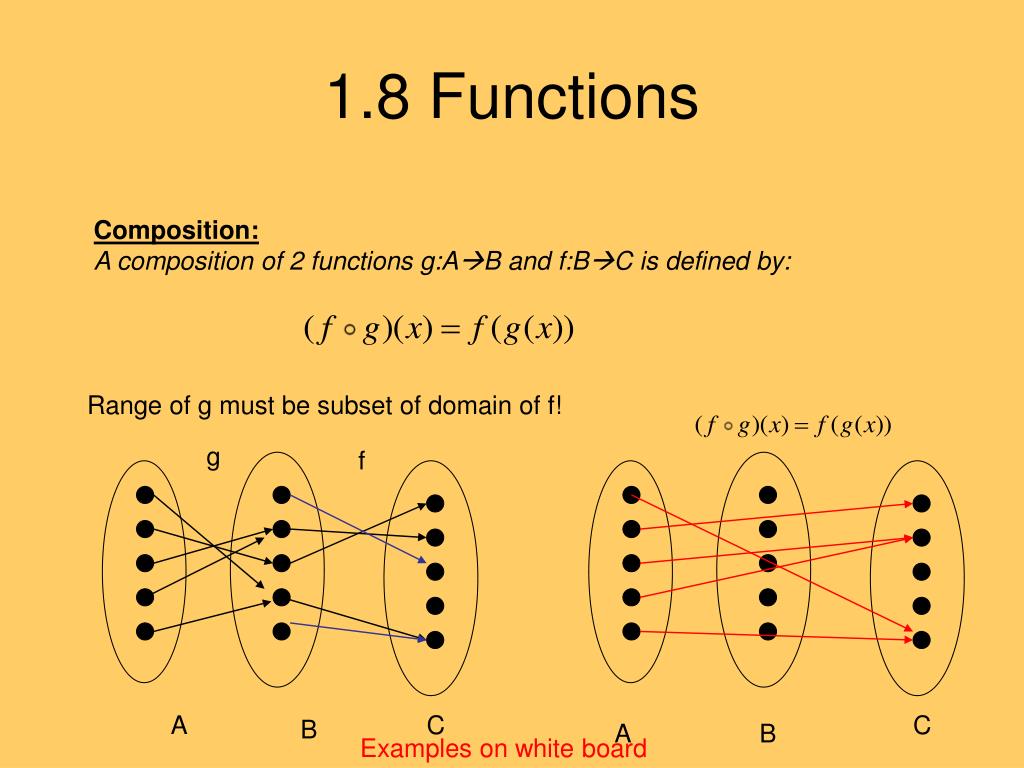 1.8 Functions

Composition:
A composition of 2 functions g:A→B and f:B→C is defined by:

$(f \circ g)(x) = f(g(x))$

Range of g must be subset of domain of f!

$(f \circ g)(x) = f(g(x))$

g f

A B C A B C

Examples on white board